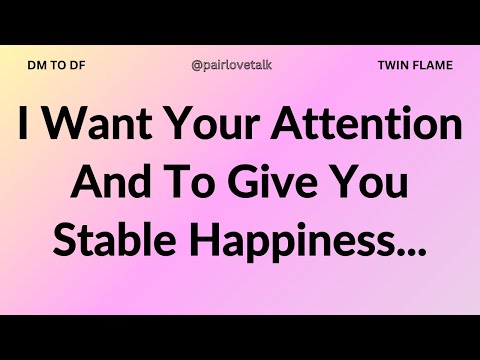 DM TO DF

@pairlovetalk

TWIN FLAME

I Want Your Attention And To Give You Stable Happiness...